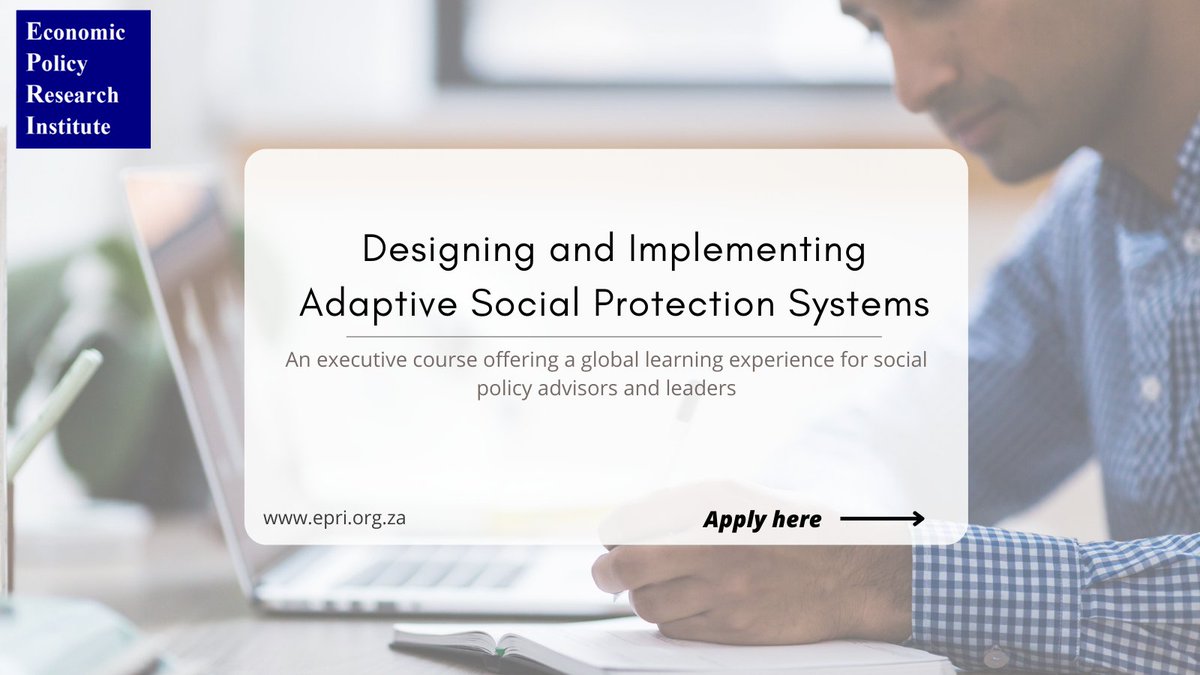 Economic Policy Research Institute

Designing and Implementing Adaptive Social Protection Systems

An executive course offering a global learning experience for social policy advisors and leaders

www.epri.org.za

Apply here